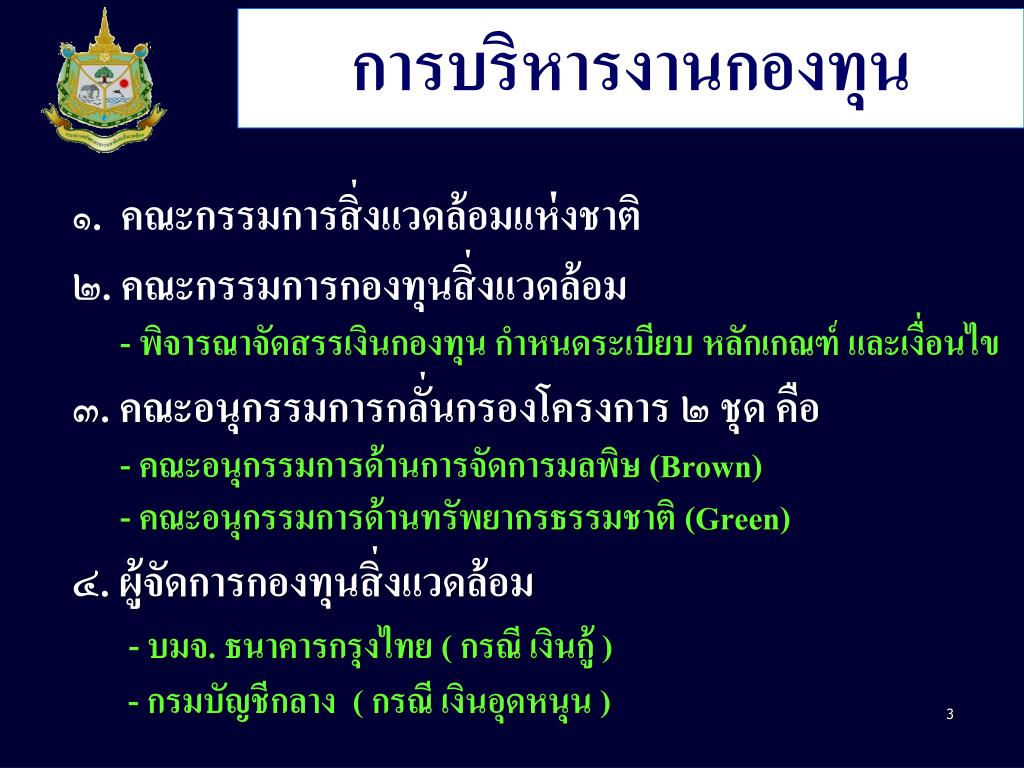 การบริหารงานกองทุน

๑. คณะกรรมการสิ่งแวดล้อมแห่งชาติ

๒. คณะกรรมการกองทุนสิ่งแวดล้อม

- พิจารณาจัดสรรเงินกองทุน กำหนดระเบียบ หลักเกณฑ์ และเงื่อนไข

๓. คณะอนุกรรมการกลั่นกรองโครงการ ๒ ชุด คือ

- คณะอนุกรรมการด้านการจัดการมลพิษ (Brown)

- คณะอนุกรรมการด้านทรัพยากรธรรมชาติ (Green)

๔. ผู้จัดการกองทุนสิ่งแวดล้อม

- บมจ. ธนาคารกรุงไทย ( กรณี เงินกู้ )

- กรมบัญชีกลาง ( กรณี เงินอุดหนุน )

3